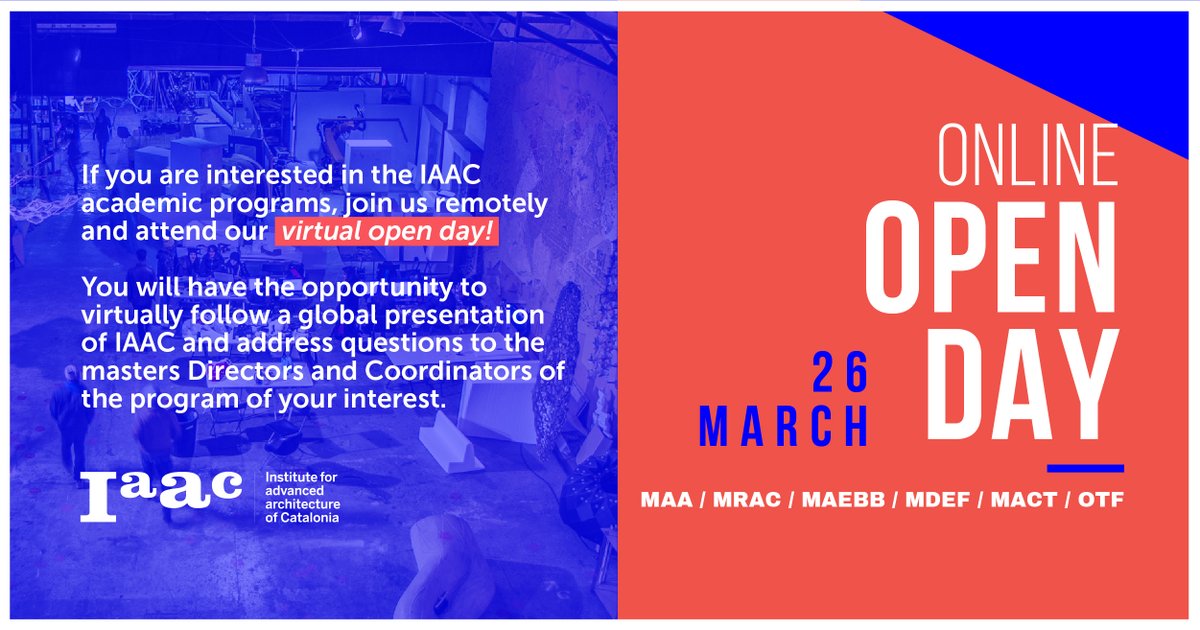 If you are interested in the IAAC academic programs, join us remotely and attend our virtual open day!

You will have the opportunity to virtually follow a global presentation of IAAC and address questions to the masters Directors and Coordinators of the program of your interest.

Iaac Institute for advanced architecture of Catalonia

ONLINE OPEN DAY

26 MARCH

MAA / MRAC / MAEBB / MDEF / MACT / OTF